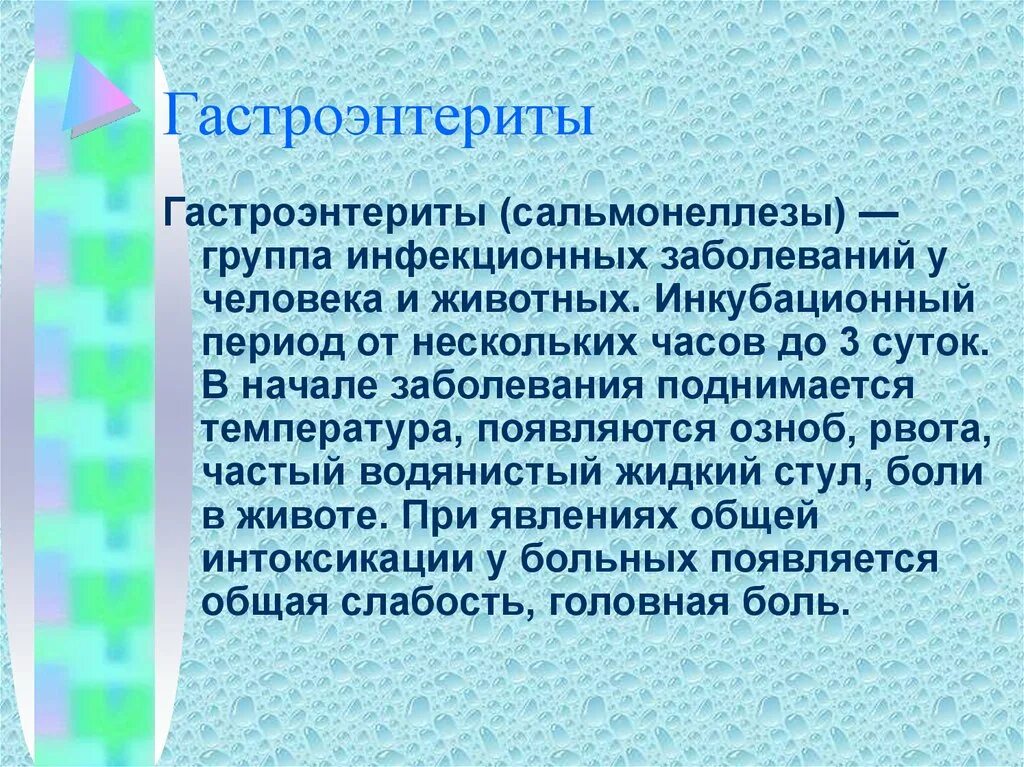 Гастроэнтериты

Гастроэнтериты (сальмонеллезы) — группа инфекционных заболеваний у человека и животных. Инкубационный период от нескольких часов до 3 суток. В начале заболевания поднимается температура, появляются озноб, рвота, частый водянистый жидкий стул, боли в животе. При явлениях общей интоксикации у больных появляется общая слабость, головная боль.